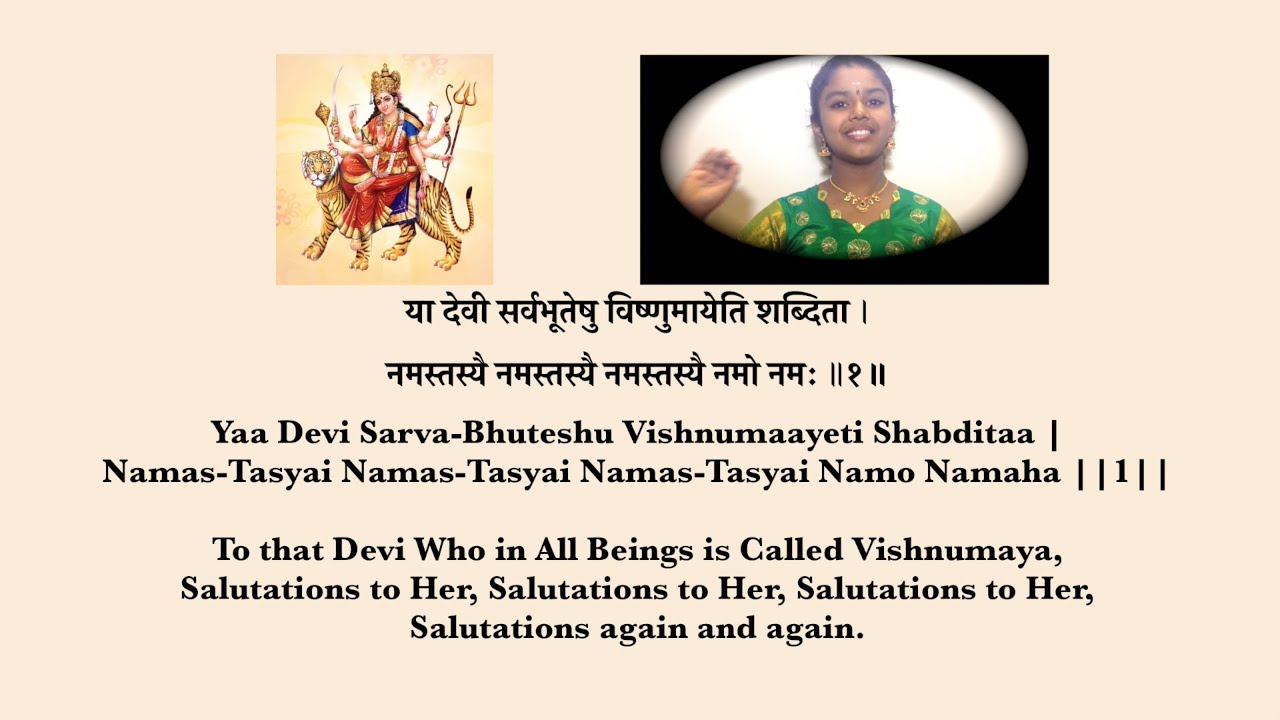 या देवी सर्वभूतेषु विष्णुमायेति शब्दिता ।

नमस्तस्यै नमस्तस्यै नमस्तस्यै नमो नमः ॥१॥

Yaa Devi Sarva-Bhuteshu Vishnumaayeti Shabditaa |
Namas-Tasyai Namas-Tasyai Namas-Tasyai Namo Namaha ||1||

To that Devi Who in All Beings is Called Vishnumaya,
Salutations to Her, Salutations to Her, Salutations to Her,
Salutations again and again.